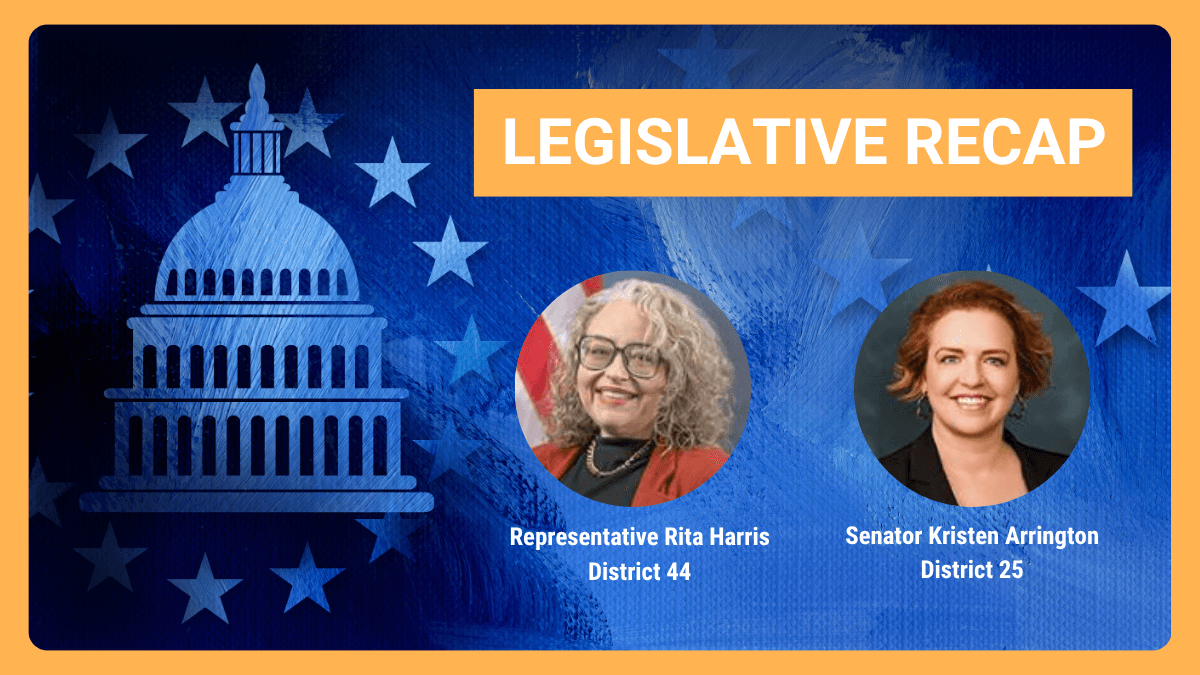 LEGISLATIVE RECAP

Representative Rita Harris
District 44

Senator Kristen Arrington
District 25